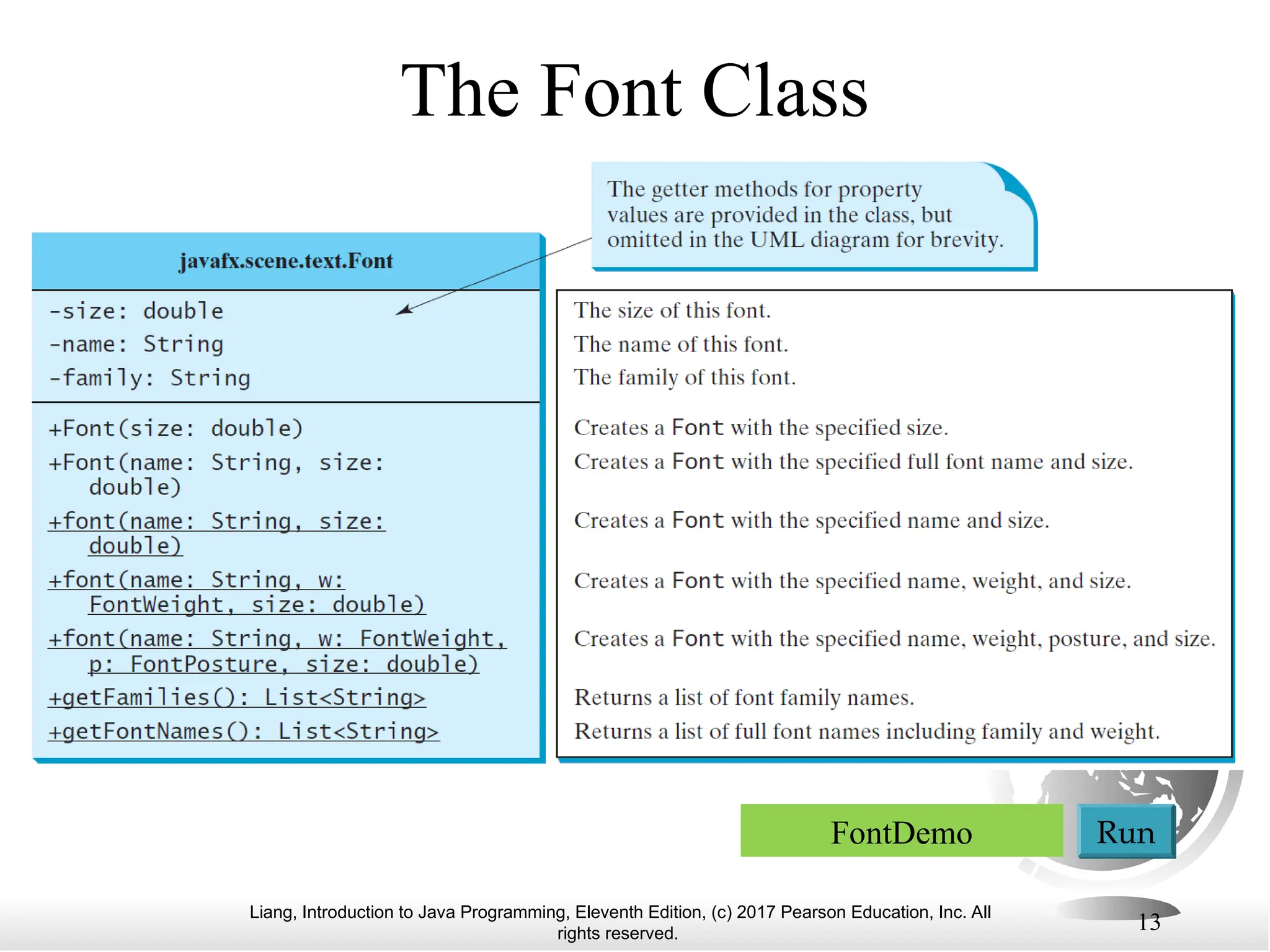 The Font Class

The getter methods for property values are provided in the class, but omitted in the UML diagram for brevity.

javafx.scene.text.Font

-size: double
-name: String
-family: String

+Font(size: double)
+Font(name: String, size: double)
+font(name: String, size: double)
+font(name: String, w: FontWeight, size: double)
+font(name: String, w: FontWeight, p: FontPosture, size: double)
+getFamilies(): List<String>
+getFontNames(): List<String>

The size of this font.
The name of this font.
The family of this font.

Creates a Font with the specified size.
Creates a Font with the specified full font name and size.

Creates a Font with the specified name and size.

Creates a Font with the specified name, weight, and size.

Creates a Font with the specified name, weight, posture, and size.

Returns a list of font family names.
Returns a list of full font names including family and weight.

FontDemo

Run

Liang, Introduction to Java Programming, Eleventh Edition, (c) 2017 Pearson Education, Inc. All rights reserved.

13